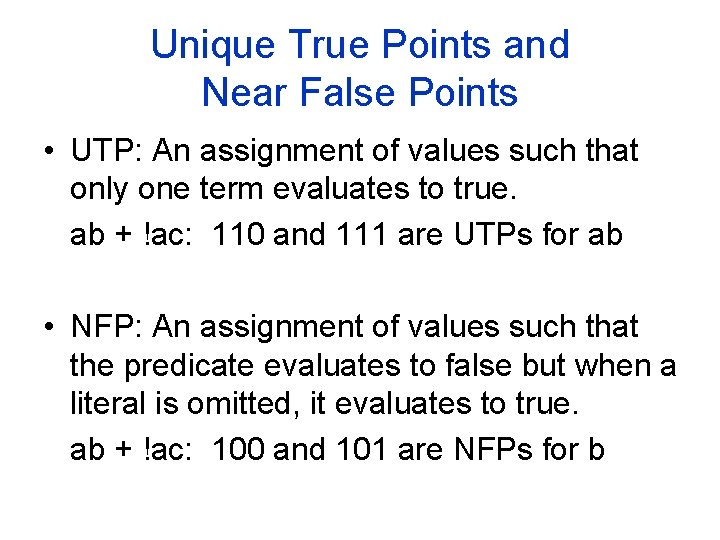 Unique True Points and Near False Points

• UTP: An assignment of values such that only one term evaluates to true.

ab + !ac:  110 and 111 are UTPs for ab

• NFP: An assignment of values such that the predicate evaluates to false but when a literal is omitted, it evaluates to true.

ab + !ac:  100 and 101 are NFPs for b